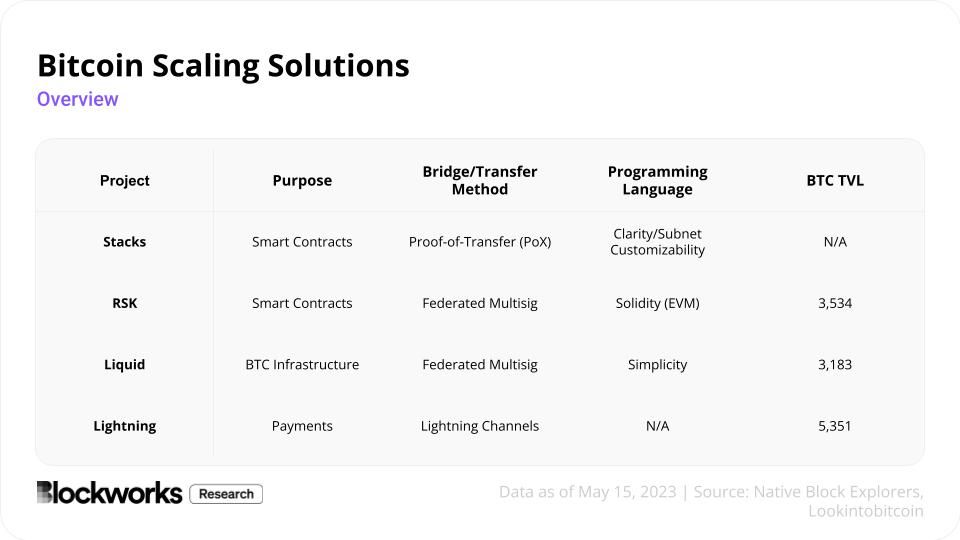 Bitcoin Scaling Solutions
Overview

| Project | Purpose | Bridge/Transfer Method | Programming Language | BTC TVL |
|---|---|---|---|---|
| Stacks | Smart Contracts | Proof-of-Transfer (PoX) | Clarity/Subnet Customizability | N/A |
| RSK | Smart Contracts | Federated Multisig | Solidity (EVM) | 3,534 |
| Liquid | BTC Infrastructure | Federated Multisig | Simplicity | 3,183 |
| Lightning | Payments | Lightning Channels | N/A | 5,351 |

Blockworks Research

Data as of May 15, 2023 | Source: Native Block Explorers, Lookintobitcoin